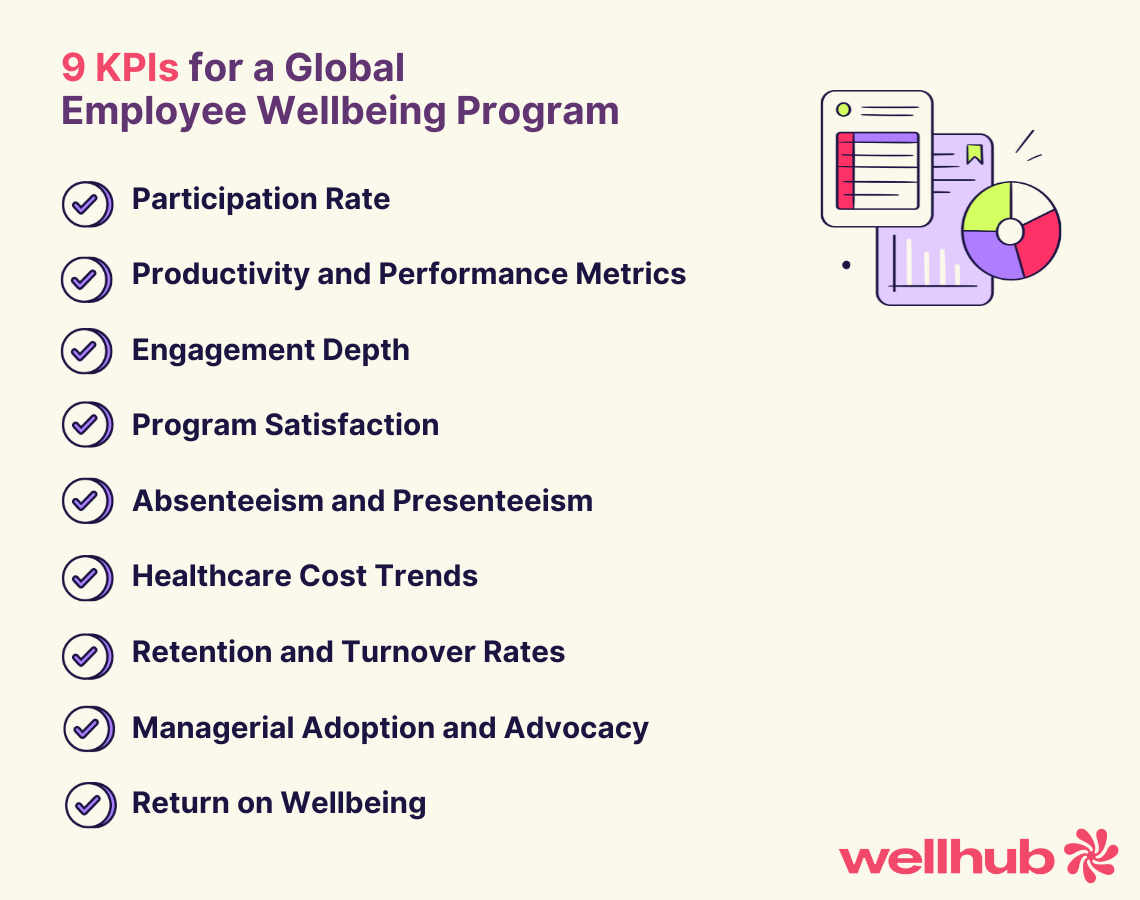 9 KPIs for a Global Employee Wellbeing Program

Participation Rate

Productivity and Performance Metrics

Engagement Depth

Program Satisfaction

Absenteeism and Presenteeism

Healthcare Cost Trends

Retention and Turnover Rates

Managerial Adoption and Advocacy

Return on Wellbeing

wellhub